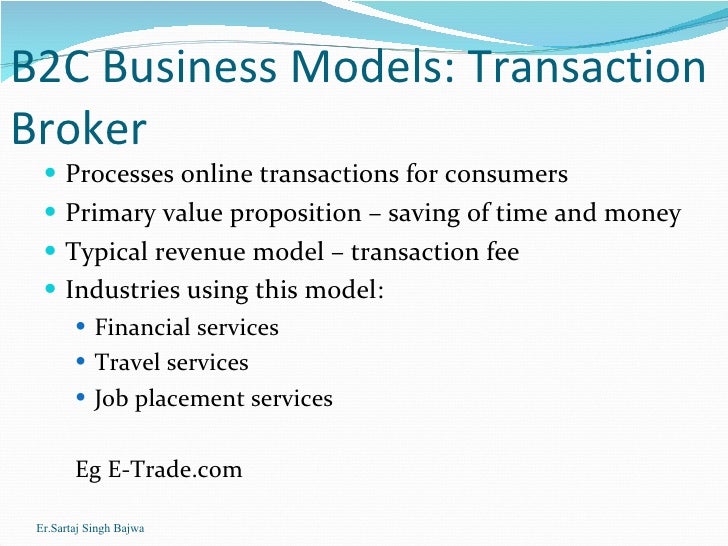 B2C Business Models: Transaction Broker

- Processes online transactions for consumers
- Primary value proposition – saving of time and money
- Typical revenue model – transaction fee
- Industries using this model:
  - Financial services
  - Travel services
  - Job placement services

Eg E-Trade.com

Er.Sartaj Singh Bajwa